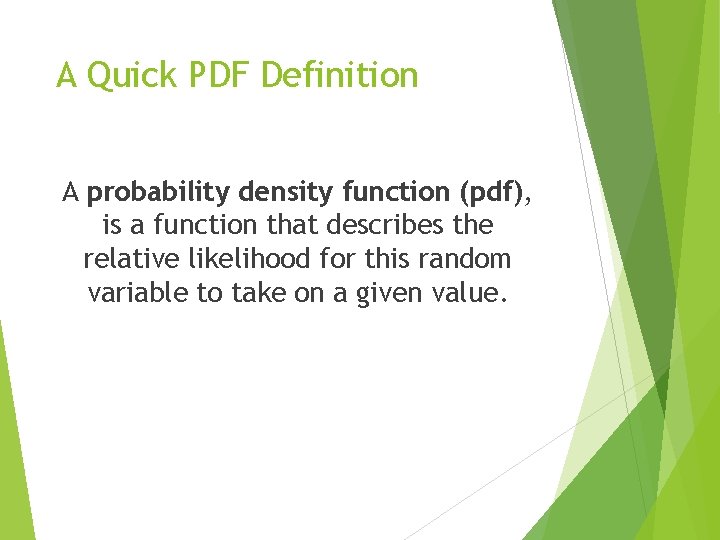 A Quick PDF Definition

A probability density function (pdf), is a function that describes the relative likelihood for this random variable to take on a given value.